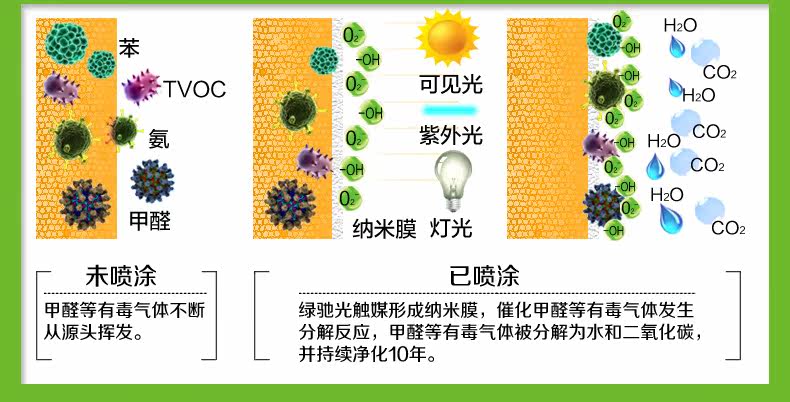 苯

TVOC

氨

甲醛

$O_2^-$
-OH
$O_2^-$
-OH
$O_2^-$
-OH
$O_2^-$

可见光

紫外光

纳米膜 灯光

$O_2^-$
-OH
-OH
$O_2^-$
$O_2^-$
-OH
$O_2^-$
-OH
$O_2^-$
-OH

$H_2O$
$CO_2$
$H_2O$
$CO_2$
$H_2O$
$CO_2$
$H_2O$
$CO_2$

未喷涂

甲醛等有毒气体不断从源头挥发。

已喷涂

绿驰光触媒形成纳米膜，催化甲醛等有毒气体发生分解反应，甲醛等有毒气体被分解为水和二氧化碳，并持续净化10年。